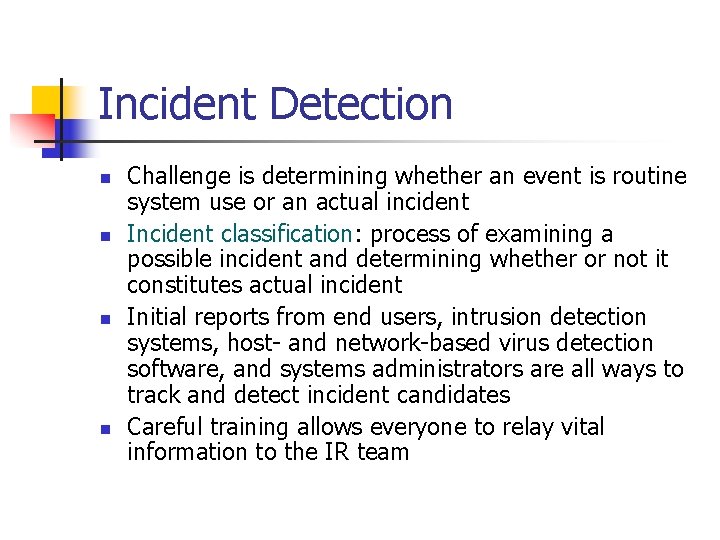 Incident Detection

- Challenge is determining whether an event is routine system use or an actual incident
- Incident classification: process of examining a possible incident and determining whether or not it constitutes actual incident
- Initial reports from end users, intrusion detection systems, host- and network-based virus detection software, and systems administrators are all ways to track and detect incident candidates
- Careful training allows everyone to relay vital information to the IR team